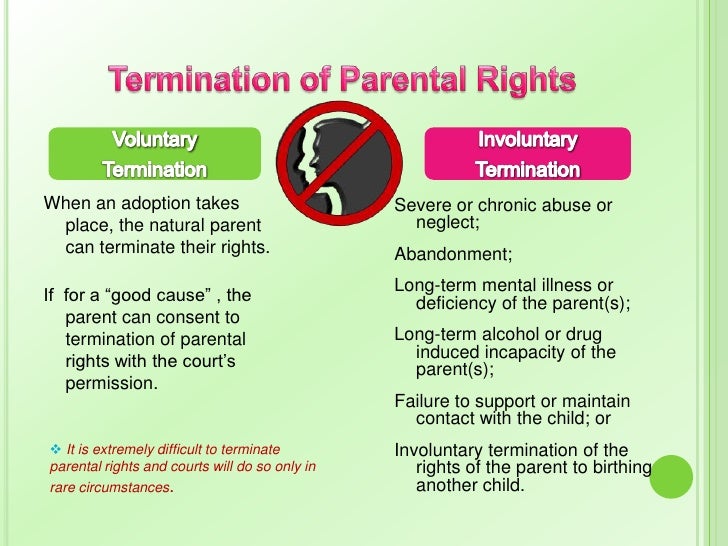 Termination of Parental Rights

Voluntary Termination

When an adoption takes place, the natural parent can terminate their rights.

If  for a “good cause” , the parent can consent to termination of parental rights with the court’s permission.

❖ It is extremely difficult to terminate parental rights and courts will do so only in rare circumstances.

Involuntary Termination

Severe or chronic abuse or neglect;

Abandonment;

Long-term mental illness or deficiency of the parent(s);

Long-term alcohol or drug induced incapacity of the parent(s);

Failure to support or maintain contact with the child; or

Involuntary termination of the rights of the parent to birthing another child.